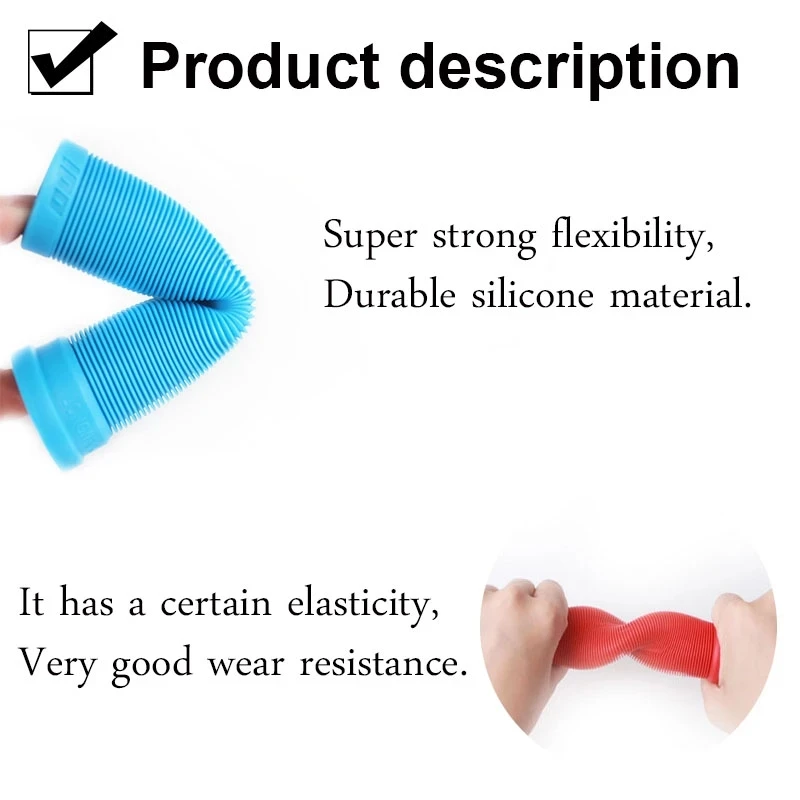 Product description

Super strong flexibility,
Durable silicone material.

It has a certain elasticity,
Very good wear resistance.